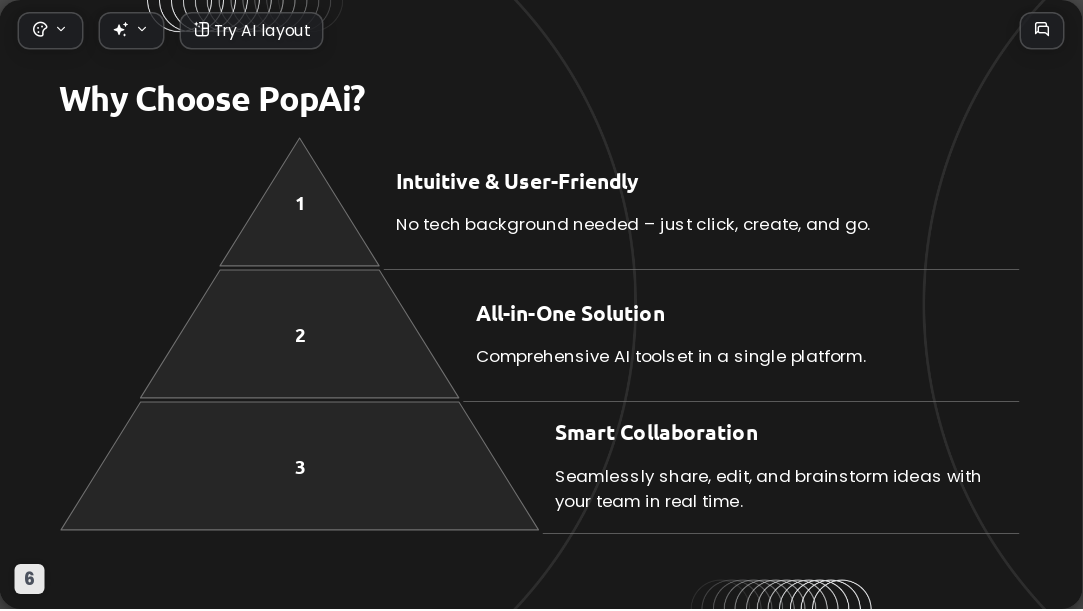 Try AI layout

Why Choose PopAi?

1

Intuitive & User-Friendly

No tech background needed – just click, create, and go.

2

All-in-One Solution

Comprehensive AI toolset in a single platform.

3

Smart Collaboration

Seamlessly share, edit, and brainstorm ideas with your team in real time.

6